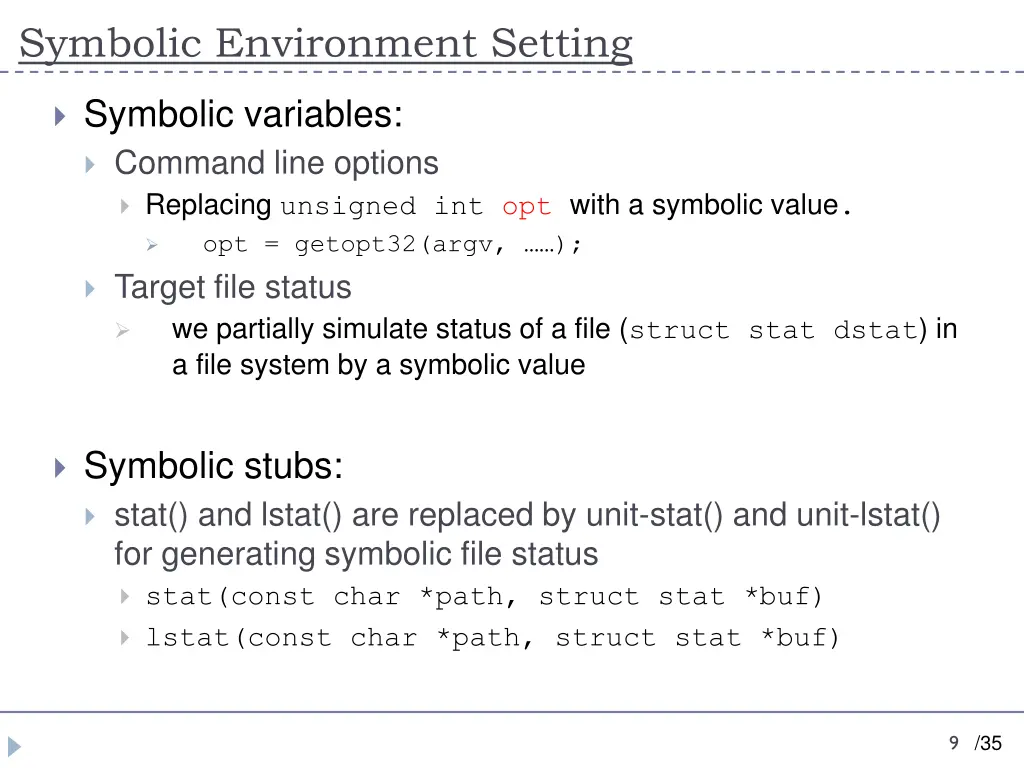 Symbolic Environment Setting

Symbolic variables:

Command line options

Replacing unsigned int opt with a symbolic value.

opt = getopt32(argv, ……);

Target file status

we partially simulate status of a file (struct stat dstat) in a file system by a symbolic value

Symbolic stubs:

stat() and lstat() are replaced by unit-stat() and unit-lstat() for generating symbolic file status

stat(const char *path, struct stat *buf)

lstat(const char *path, struct stat *buf)

9 /35